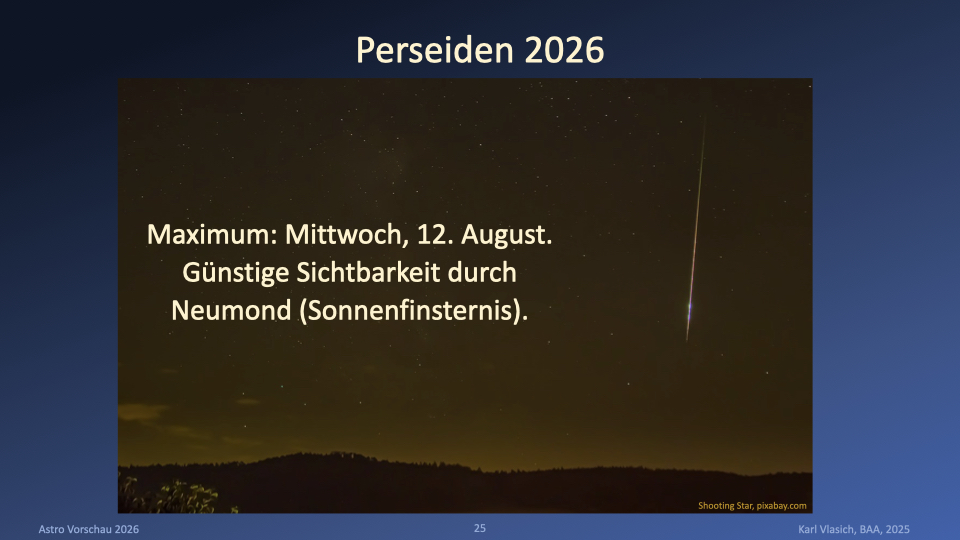 Perseiden 2026

Maximum: Mittwoch, 12. August. Günstige Sichtbarkeit durch Neumond (Sonnenfinsternis).

Shooting Star, pixabay.com

Astro Vorschau 2026

25

Karl Vlasich, BAA, 2025